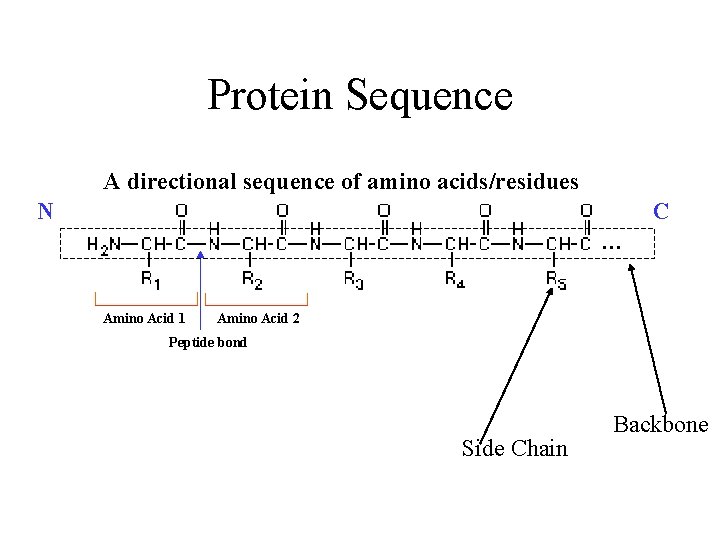 Protein Sequence

A directional sequence of amino acids/residues

N

C

O O O O O

H H H H

$H_2N-CH-C-N-CH-C-N-CH-C-N-CH-C-N-CH-C$ ...

$R_1$ $R_2$ $R_3$ $R_4$ $R_5$

Amino Acid 1

Amino Acid 2

Peptide bond

Side Chain

Backbone